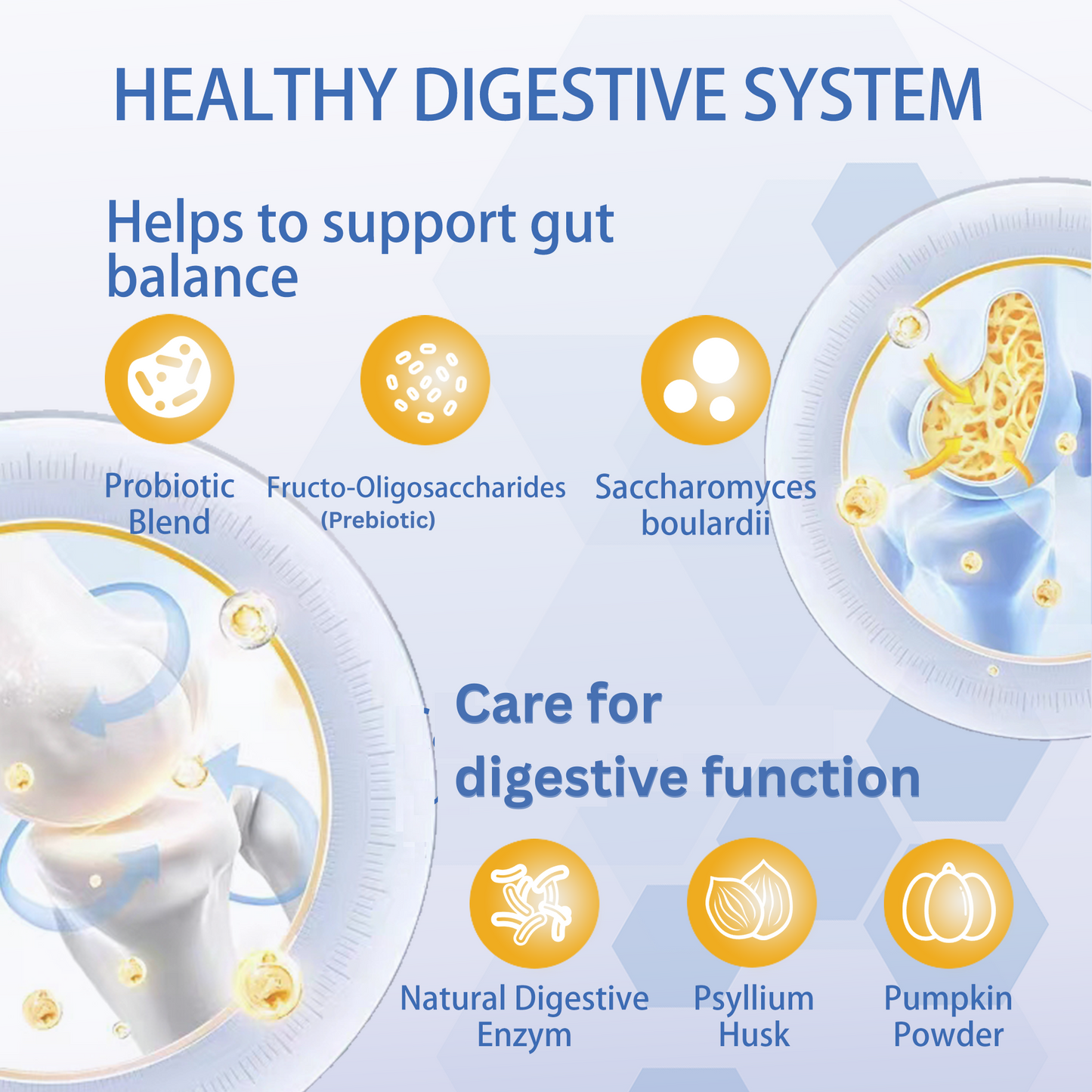 HEALTHY DIGESTIVE SYSTEM

Helps to support gut balance

Probiotic Blend

Fructo-Oligosaccharides (Prebiotic)

Saccharomyces boulardii

Care for digestive function

Natural Digestive Enzym

Psyllium Husk

Pumpkin Powder